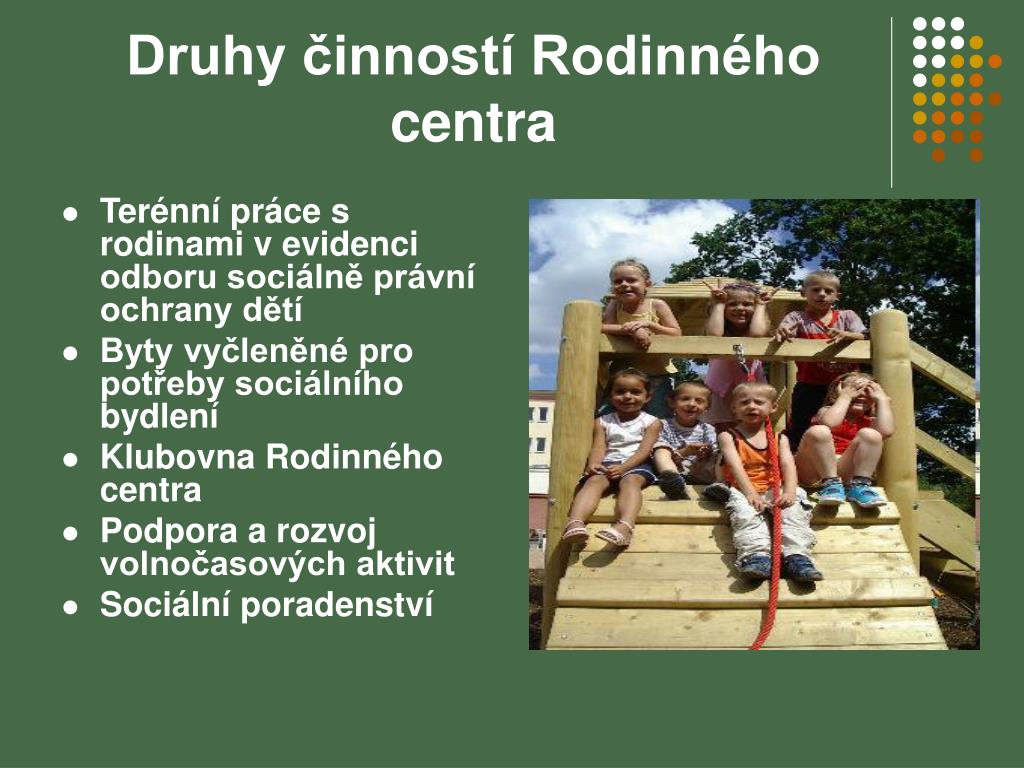 Druhy činností Rodinného centra

- Terénní práce s rodinami v evidenci odboru sociálně právní ochrany dětí
- Byty vyčleněné pro potřeby sociálního bydlení
- Klubovna Rodinného centra
- Podpora a rozvoj volnočasových aktivit
- Sociální poradenství